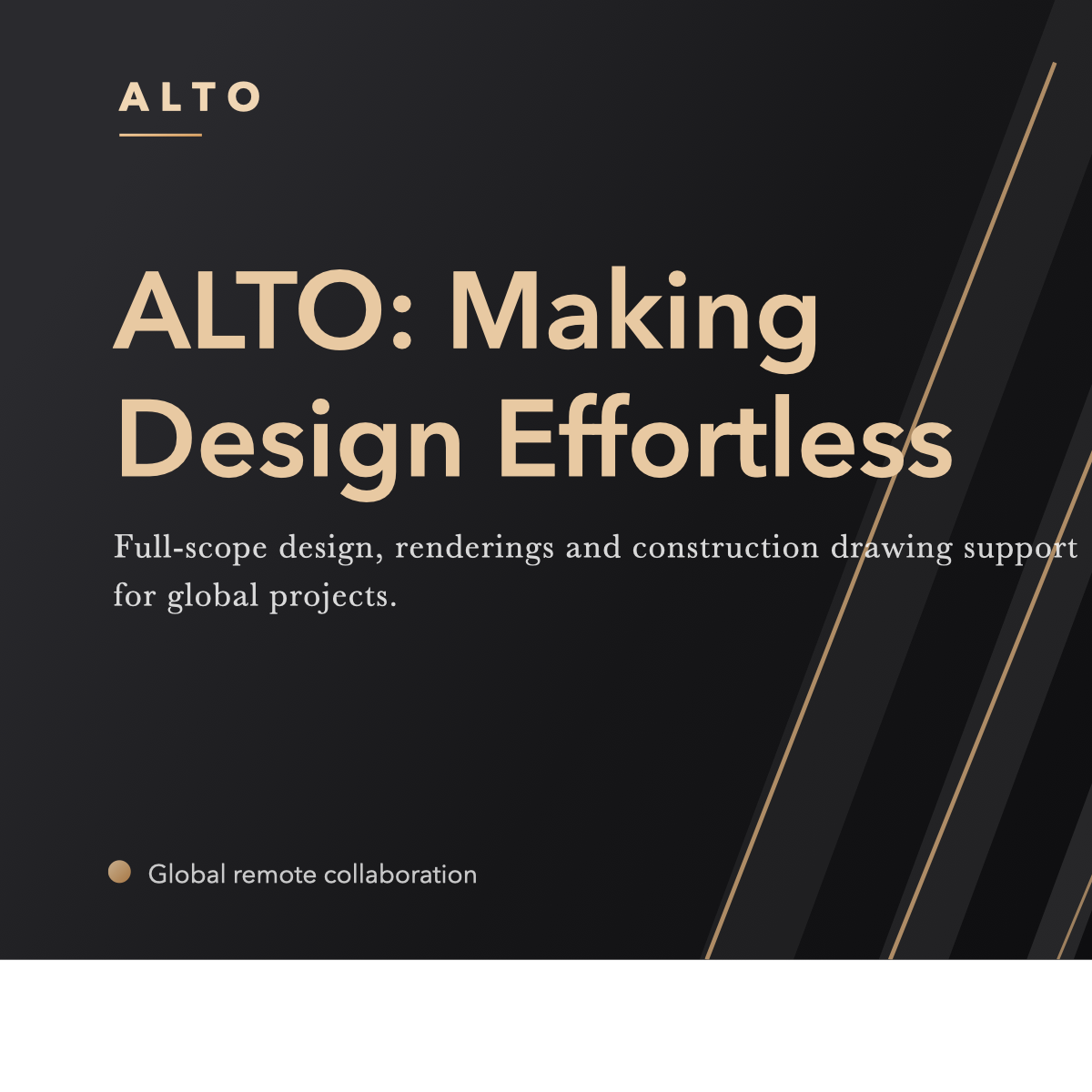 ALTO

ALTO: Making Design Effortless

Full-scope design, renderings and construction drawing support for global projects.

Global remote collaboration